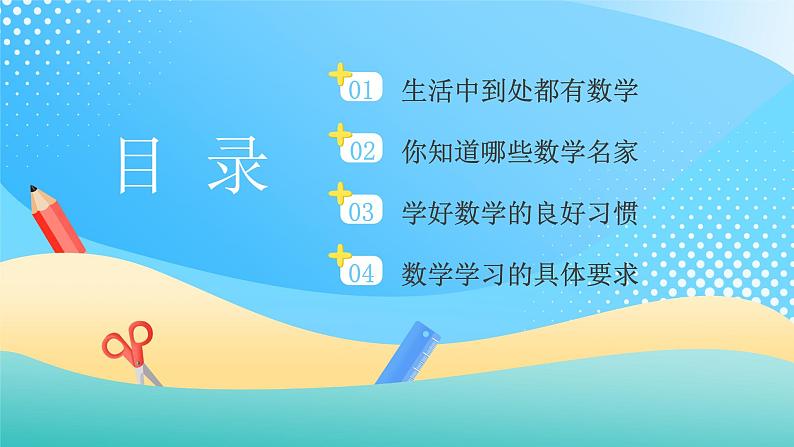 目 录

01 生活中到处都有数学

02 你知道哪些数学名家

03 学好数学的良好习惯

04 数学学习的具体要求